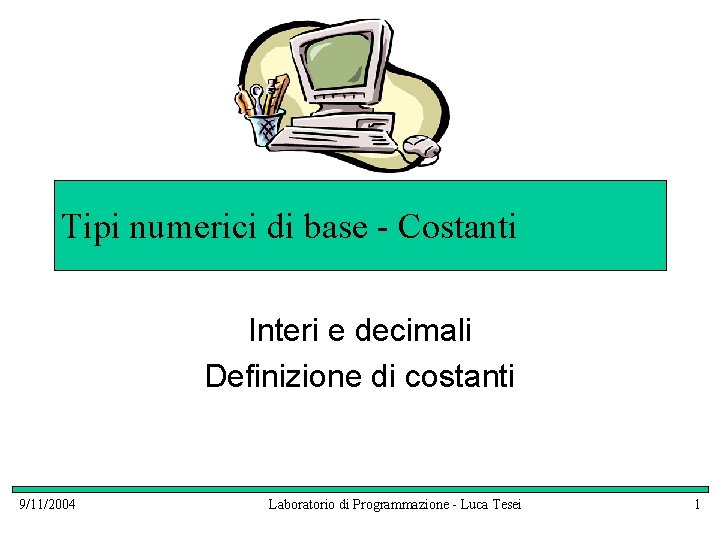 Tipi numerici di base - Costanti

Interi e decimali
Definizione di costanti

9/11/2004 Laboratorio di Programmazione - Luca Tesei 1